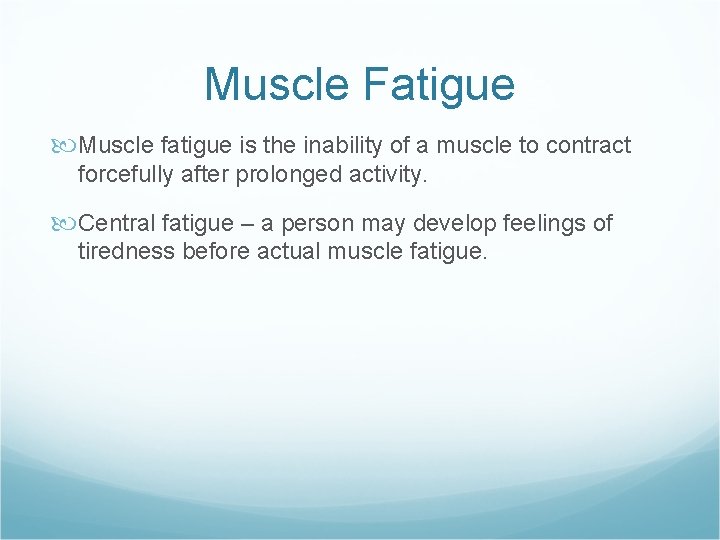 Muscle Fatigue

Muscle fatigue is the inability of a muscle to contract forcefully after prolonged activity.

Central fatigue – a person may develop feelings of tiredness before actual muscle fatigue.